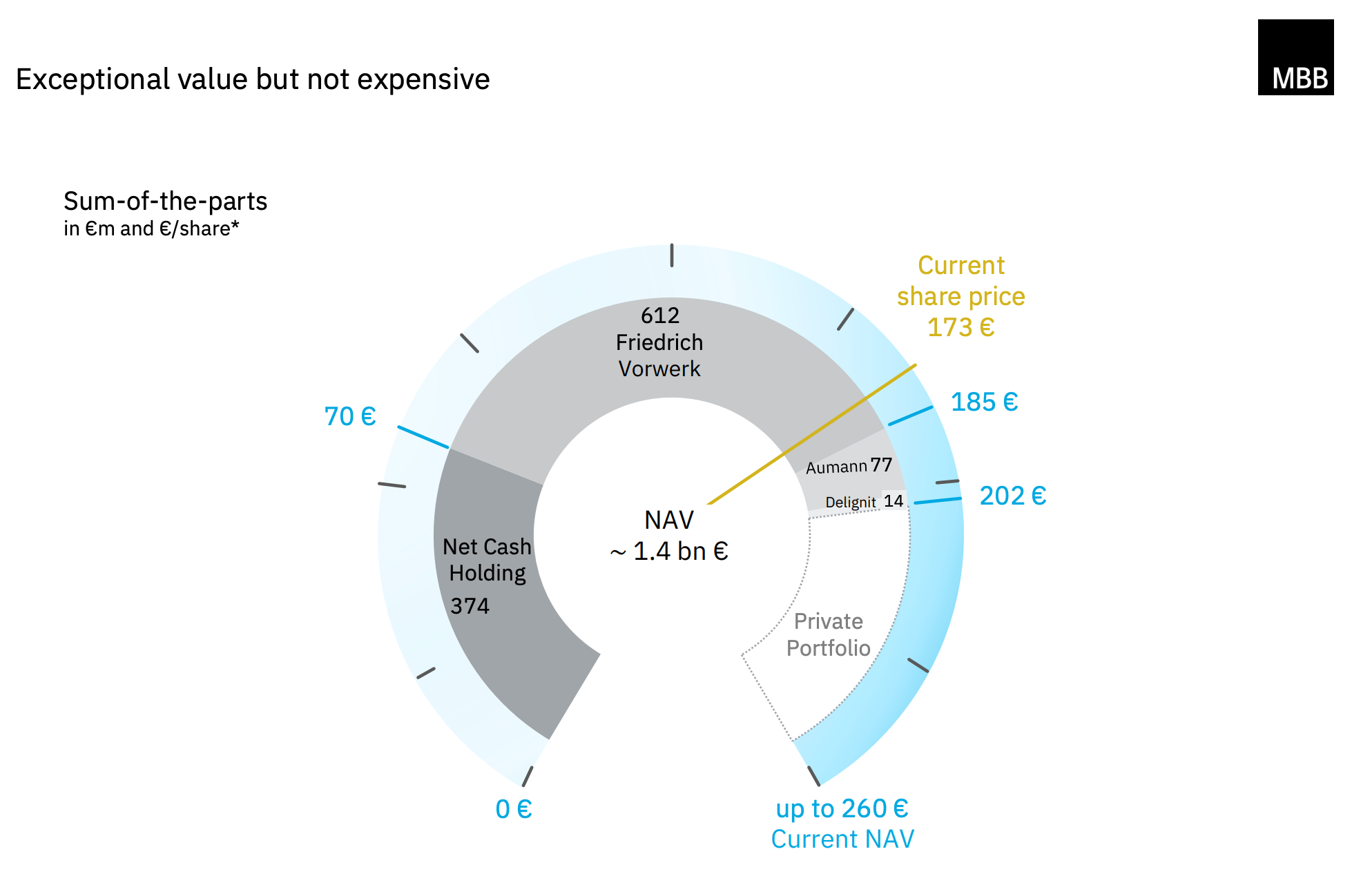 Exceptional value but not expensive

MBB

Sum-of-the-parts
in €m and €/share*

Current share price 173 €

612
Friedrich
Vorwerk

70 €

185 €

Aumann 77

Delignit 14

202 €

NAV
~ 1.4 bn €

Net Cash
Holding
374

Private
Portfolio

0 €

up to 260 €
Current NAV